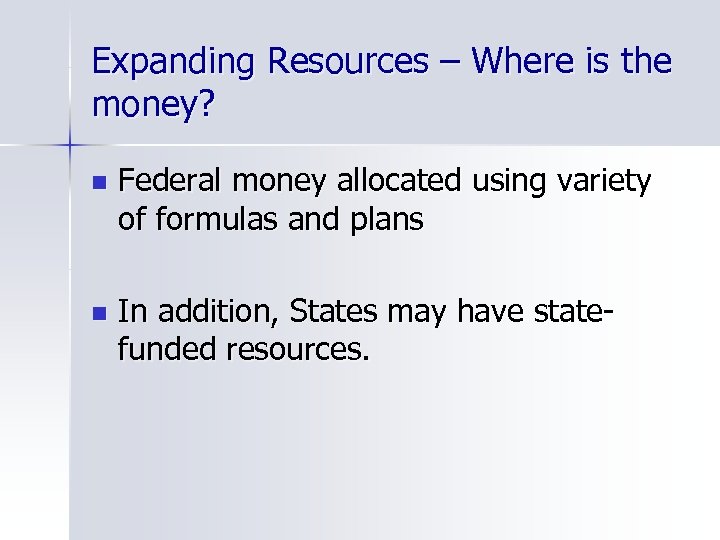 Expanding Resources – Where is the money?

Federal money allocated using variety of formulas and plans

In addition, States may have state-funded resources.